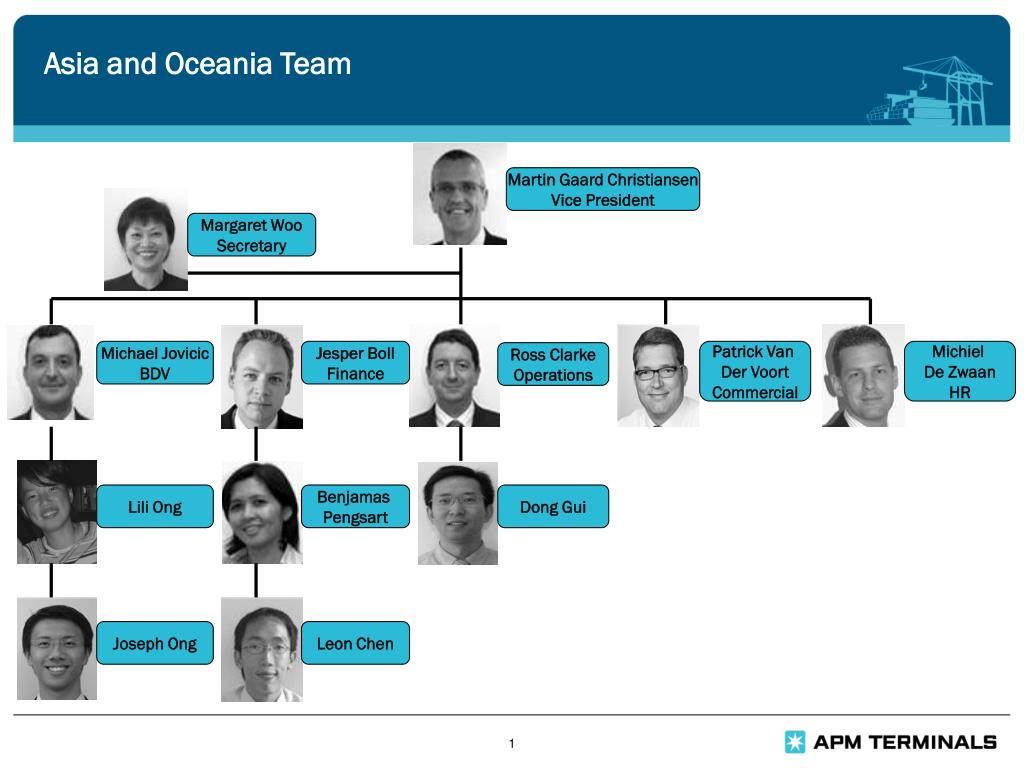 Asia and Oceania Team

Martin Gaard Christiansen
Vice President

Margaret Woo
Secretary

Michael Jovicic
BDV

Jesper Boll
Finance

Ross Clarke
Operations

Patrick Van Der Voort
Commercial

Michiel De Zwaan
HR

Lili Ong

Benjamas Pengsart

Dong Gui

Joseph Ong

Leon Chen

1

APM TERMINALS